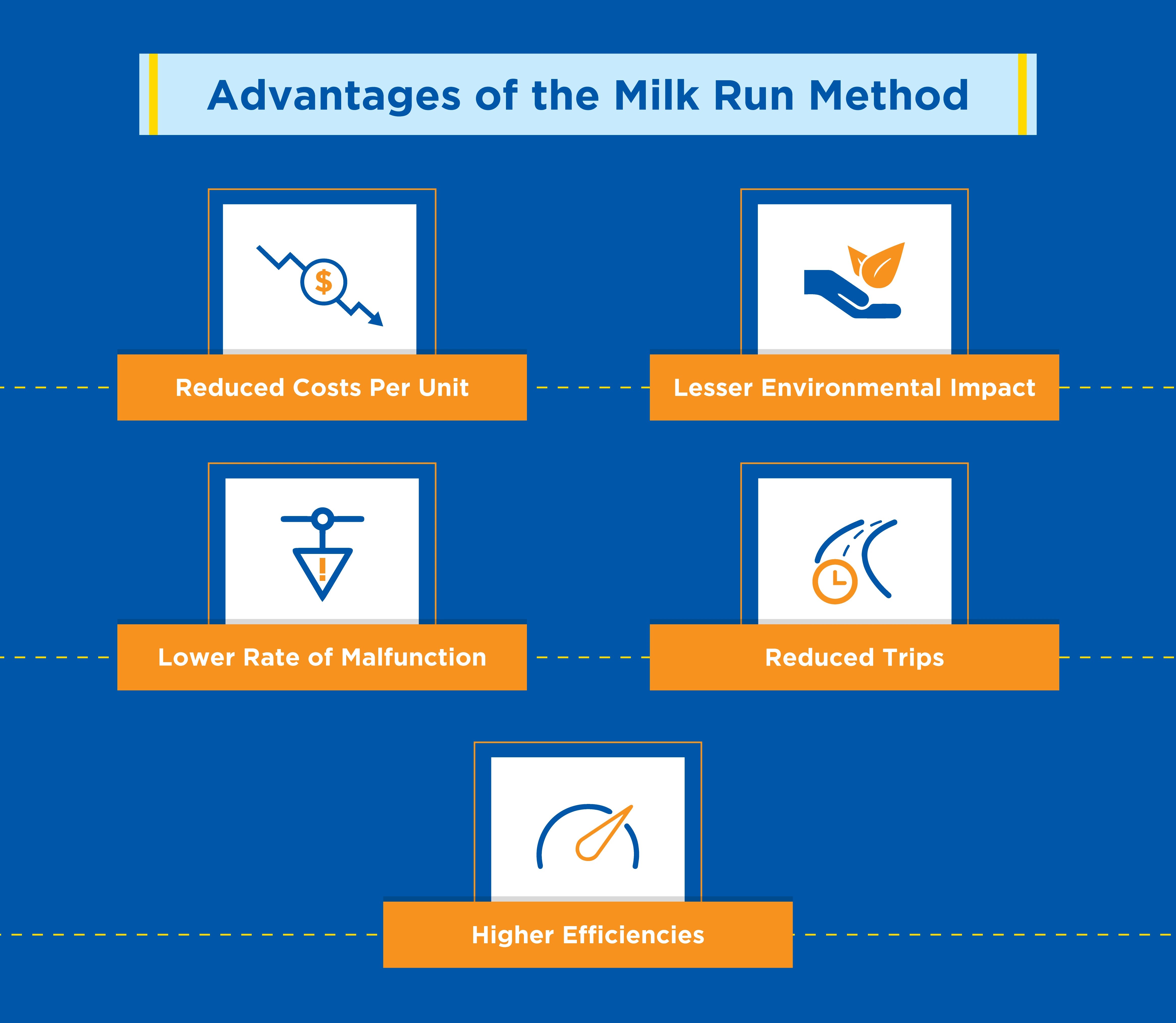 Advantages of the Milk Run Method

Reduced Costs Per Unit

Lesser Environmental Impact

Lower Rate of Malfunction

Reduced Trips

Higher Efficiencies